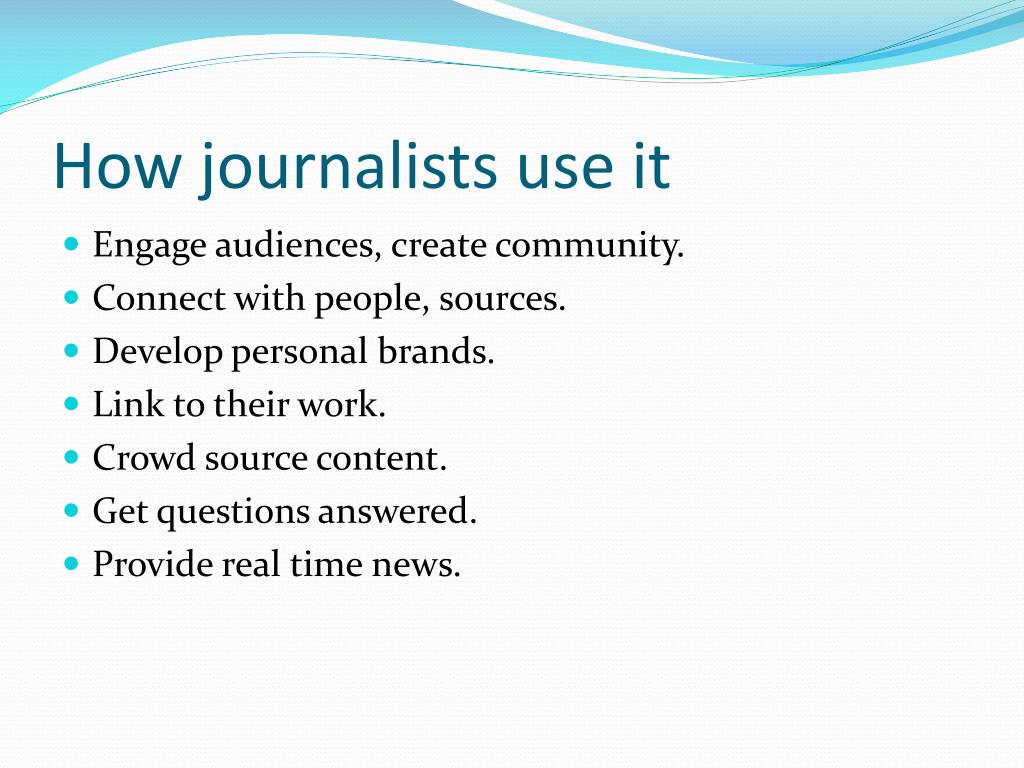 How journalists use it

- Engage audiences, create community.
- Connect with people, sources.
- Develop personal brands.
- Link to their work.
- Crowd source content.
- Get questions answered.
- Provide real time news.